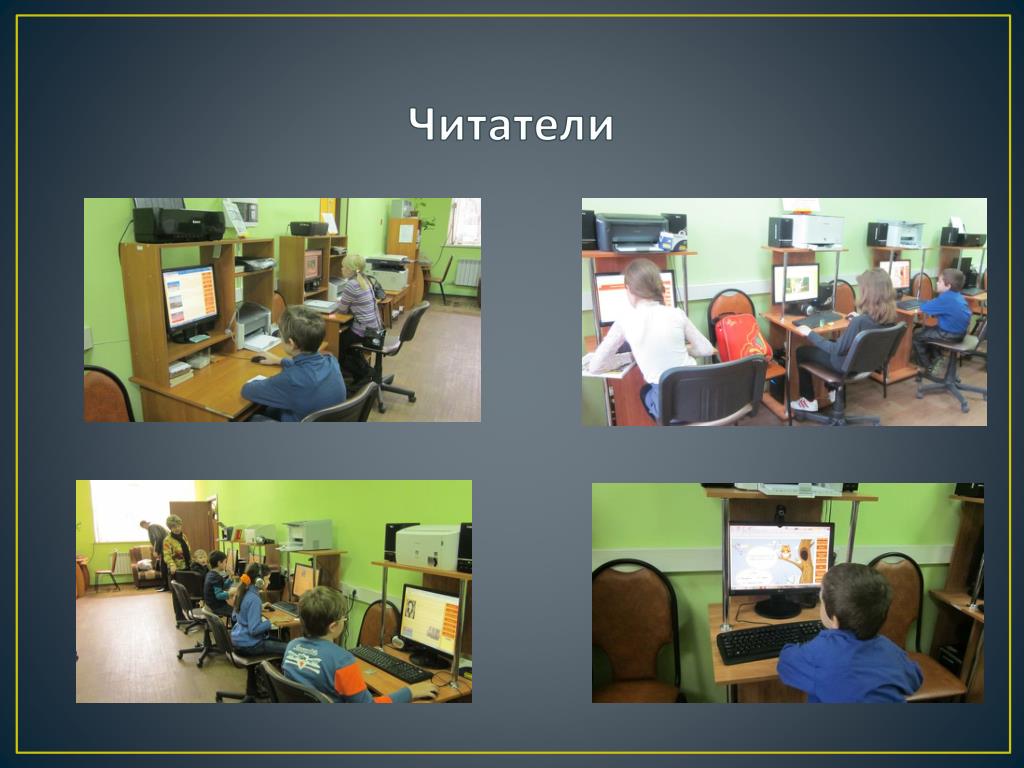 Читатели